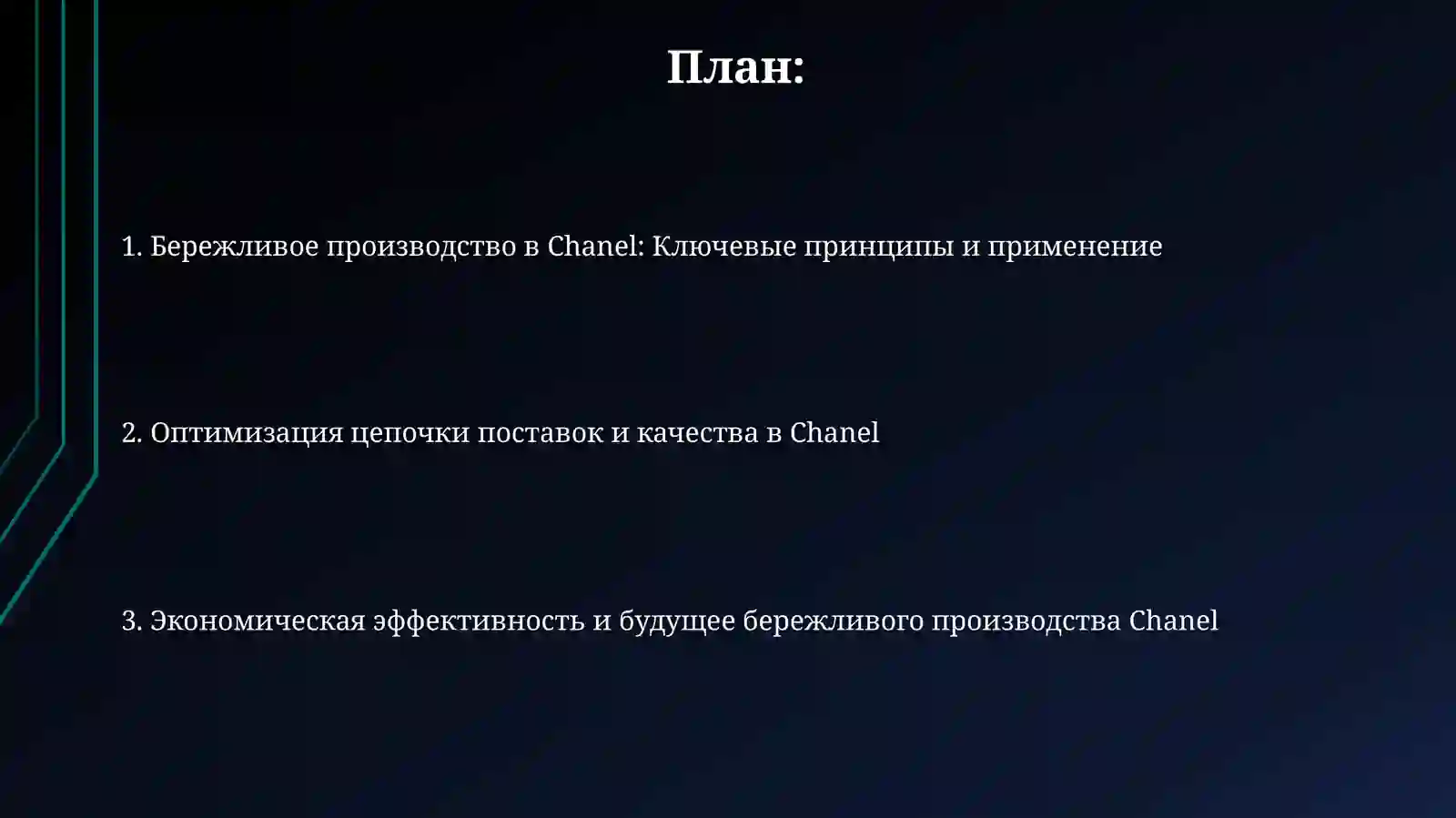 План:

1. Бережливое производство в Chanel: Ключевые принципы и применение

2. Оптимизация цепочки поставок и качества в Chanel

3. Экономическая эффективность и будущее бережливого производства Chanel